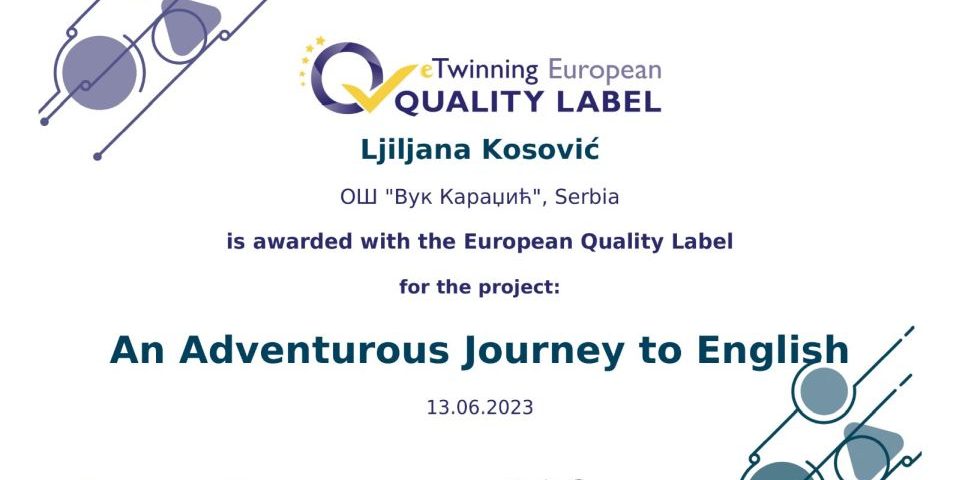 eTwinning European
QUALITY LABEL

Ljiljana Kosović

ОШ "Вук Караџић", Serbia

is awarded with the European Quality Label

for the project:

An Adventurous Journey to English

13.06.2023